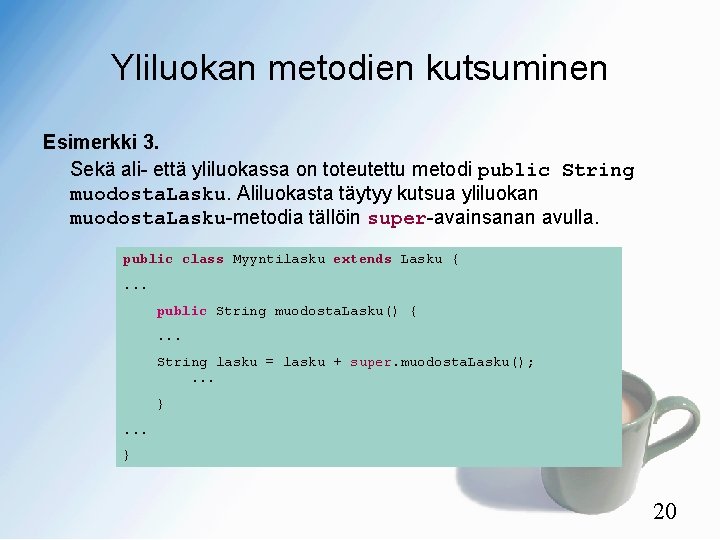 Yliluokan metodien kutsuminen

Esimerkki 3.

Sekä ali- että yliluokassa on toteutettu metodi public String muodostaLasku. Aliluokasta täytyy kutsua yliluokan muodostaLasku-metodia tällöin super-avainsanan avulla.

public class Myyntilasku extends Lasku {
...
public String muodostaLasku() {
...
String lasku = lasku + super.muodostaLasku();
...
}
...
}

20